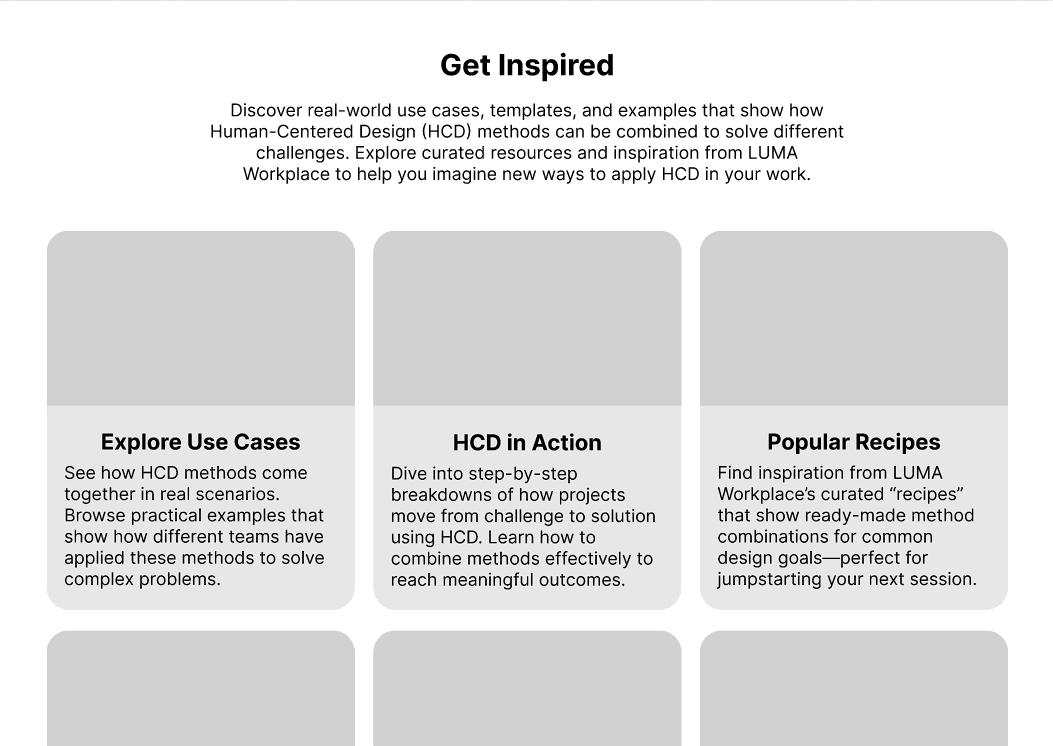 Get Inspired

Discover real-world use cases, templates, and examples that show how Human-Centered Design (HCD) methods can be combined to solve different challenges. Explore curated resources and inspiration from LUMA Workplace to help you imagine new ways to apply HCD in your work.

Explore Use Cases

See how HCD methods come together in real scenarios. Browse practical examples that show how different teams have applied these methods to solve complex problems.

HCD in Action

Dive into step-by-step breakdowns of how projects move from challenge to solution using HCD. Learn how to combine methods effectively to reach meaningful outcomes.

Popular Recipes

Find inspiration from LUMA Workplace's curated "recipes" that show ready-made method combinations for common design goals—perfect for jumpstarting your next session.